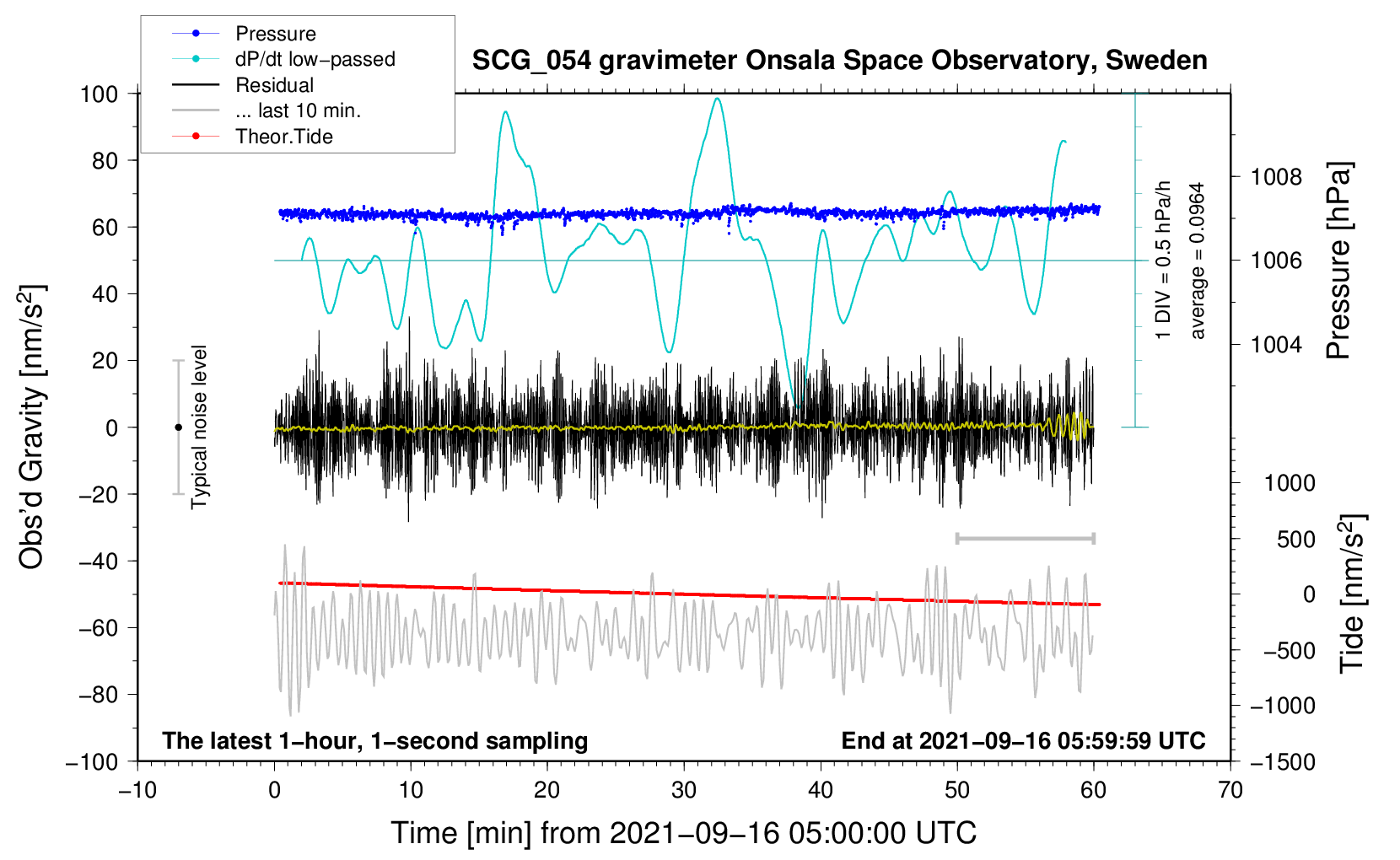 Pressure
dP/dt low−passed
Residual
... last 10 min.
Theor.Tide

SCG_054 gravimeter Onsala Space Observatory, Sweden

100
80
60
40
20
0
−20
−40
−60
−80
−100

Obs'd Gravity [nm/s$^2$]

Typical noise level

1 DIV = 0.5 hPa/h
average = 0.0964

1008
1006
1004
Pressure [hPa]

1000
500
0
−500
−1000
−1500
Tide [nm/s$^2$]

The latest 1−hour, 1−second sampling
End at 2021−09−16 05:59:59 UTC

−10
0
10
20
30
40
50
60
70

Time [min] from 2021−09−16 05:00:00 UTC